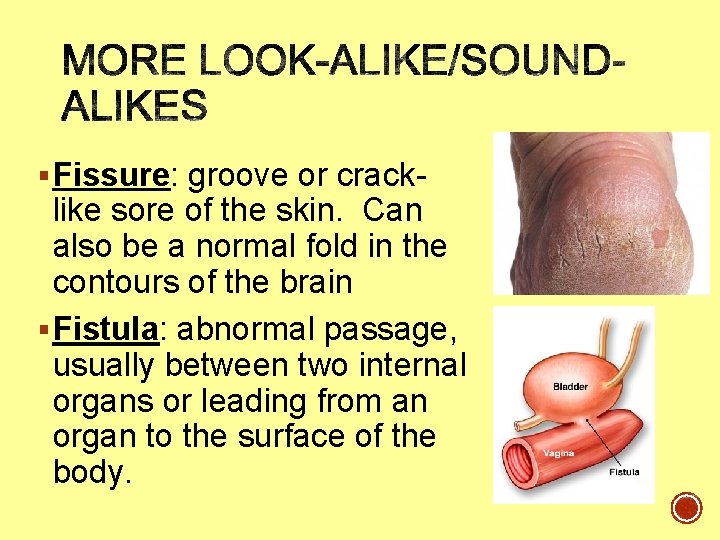 MORE LOOK-ALIKE/SOUND-ALIKES

▪ Fissure: groove or crack-like sore of the skin. Can also be a normal fold in the contours of the brain

▪ Fistula: abnormal passage, usually between two internal organs or leading from an organ to the surface of the body.

Bladder

Vagina

Fistula